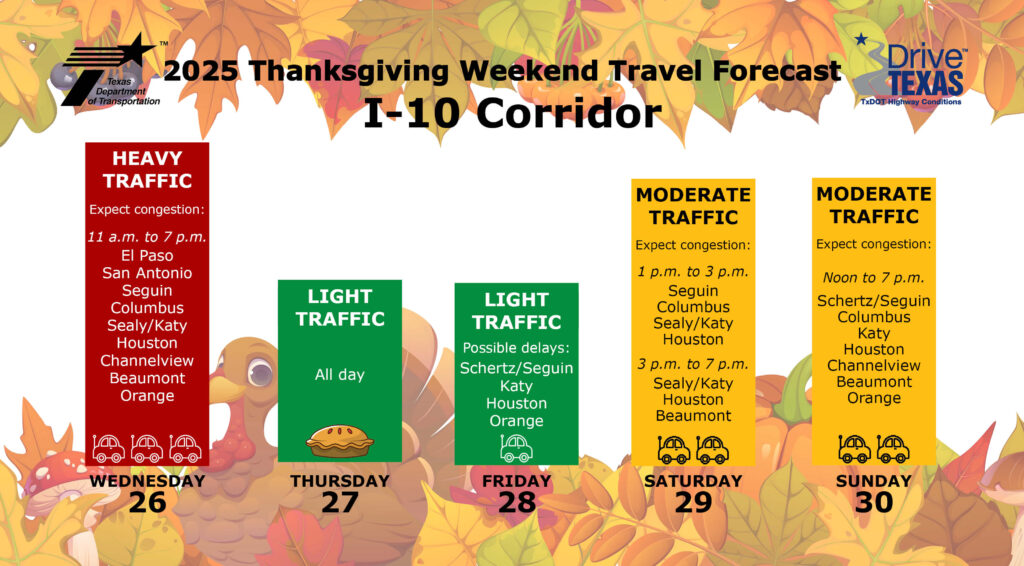 Texas Department of Transportation

2025 Thanksgiving Weekend Travel Forecast
I-10 Corridor

Drive TEXAS
TxDOT Highway Conditions

HEAVY TRAFFIC
Expect congestion:
11 a.m. to 7 p.m.
El Paso
San Antonio
Seguin
Columbus
Sealy/Katy
Houston
Channelview
Beaumont
Orange

WEDNESDAY
26

LIGHT TRAFFIC
All day

THURSDAY
27

LIGHT TRAFFIC
Possible delays:
Schertz/Seguin
Katy
Houston
Orange

FRIDAY
28

MODERATE TRAFFIC
Expect congestion:
1 p.m. to 3 p.m.
Seguin
Columbus
Sealy/Katy
Houston
3 p.m. to 7 p.m.
Sealy/Katy
Houston
Beaumont

SATURDAY
29

MODERATE TRAFFIC
Expect congestion:
Noon to 7 p.m.
Schertz/Seguin
Columbus
Katy
Houston
Channelview
Beaumont
Orange

SUNDAY
30